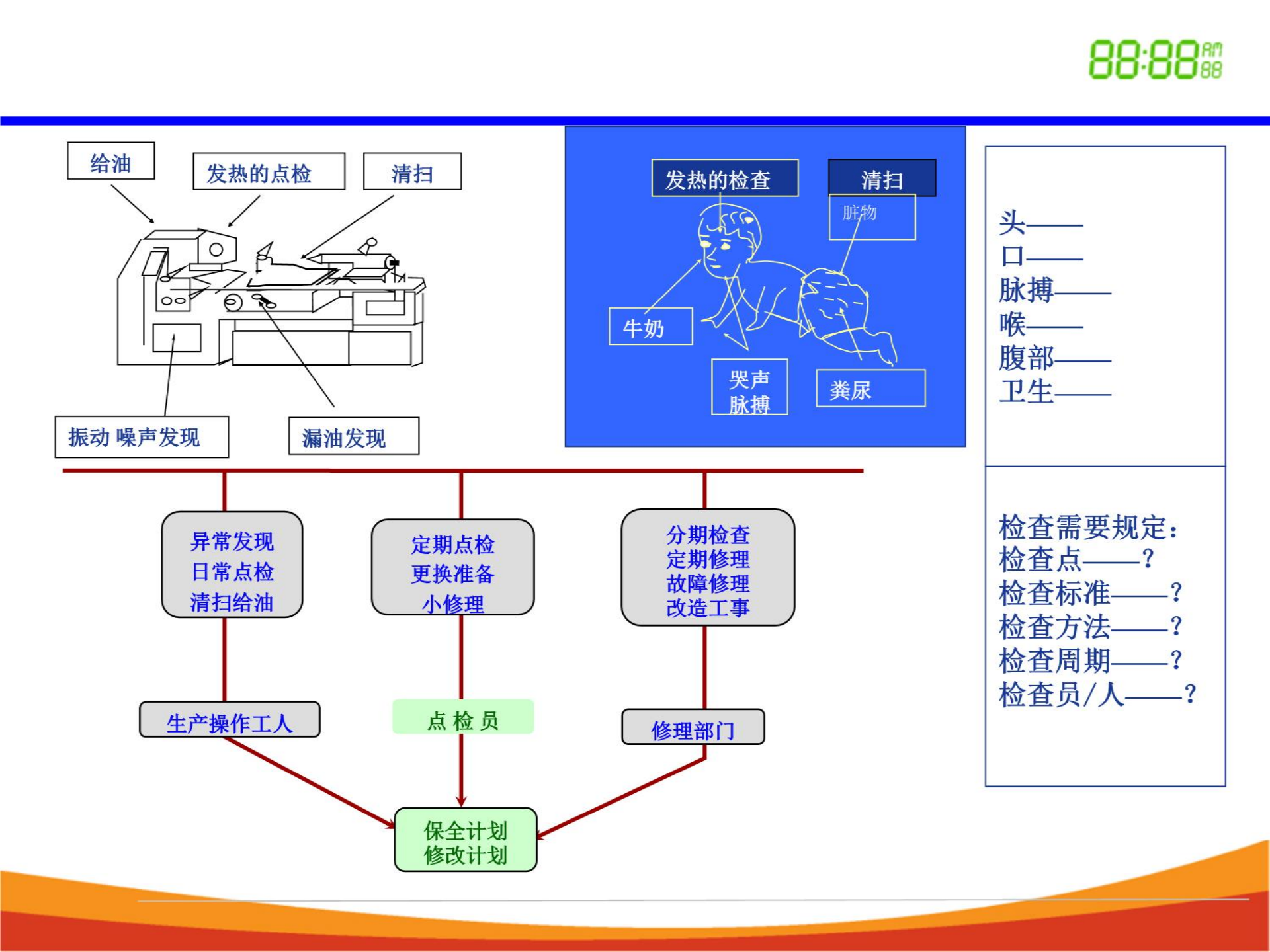 88:88 AM 88

给油
发热的点检
清扫
振动 噪声发现
漏油发现

发热的检查
清扫
脏物
牛奶
哭声 脉搏
粪尿

头——
口——
脉搏——
喉——
腹部——
卫生——

检查需要规定:
检查点——?
检查标准——?
检查方法——?
检查周期——?
检查员/人——?

异常发现
日常点检
清扫给油

定期点检
更换准备
小修理

分期检查
定期修理
故障修理
改造工事

生产操作工人
点 检 员
修理部门

保全计划
修改计划